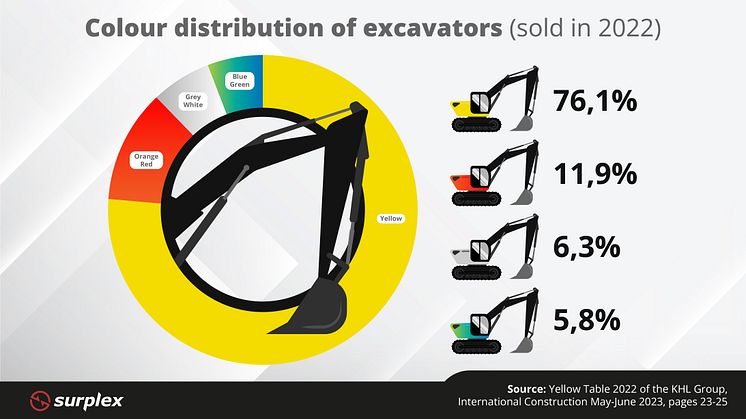 Colour distribution of excavators (sold in 2022)

Blue Green

Grey White

Orange Red

Yellow

76,1%

11,9%

6,3%

5,8%

surplex

Source: Yellow Table 2022 of the KHL Group, International Construction May-June 2023, pages 23-25